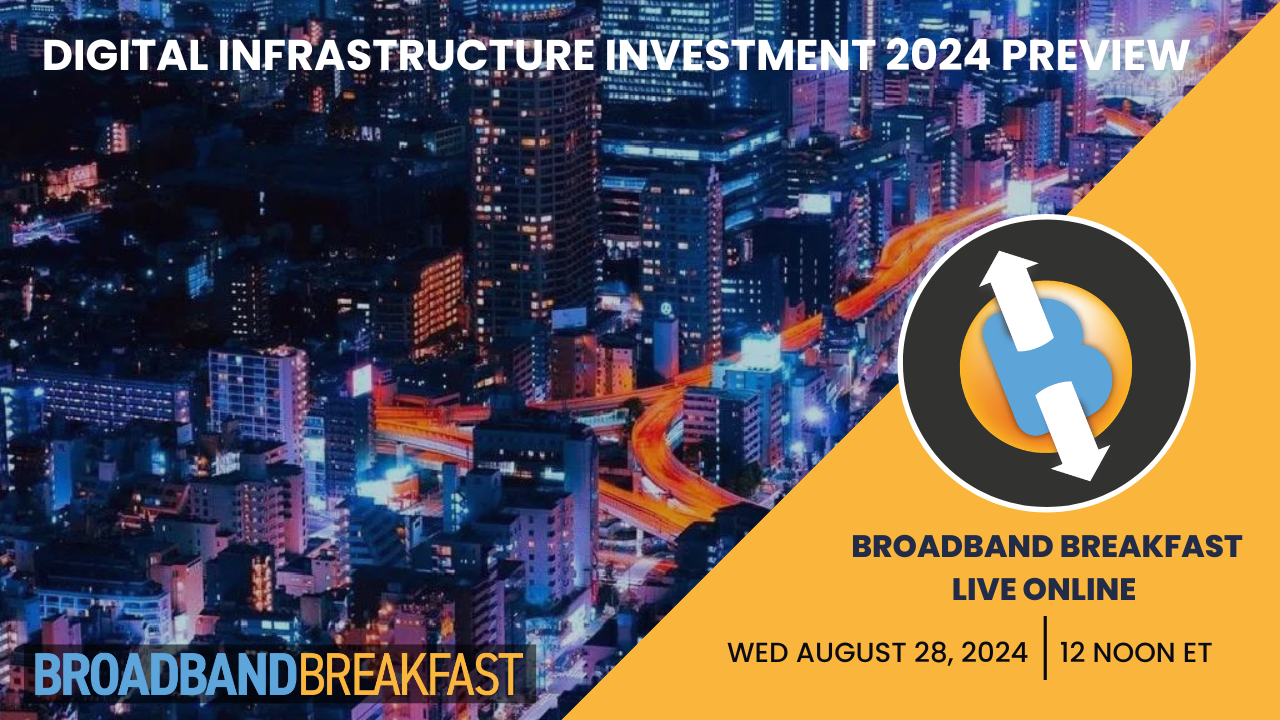 DIGITAL INFRASTRUCTURE INVESTMENT 2024 PREVIEW

BROADBAND BREAKFAST
LIVE ONLINE

WED AUGUST 28, 2024 | 12 NOON ET

BROADBANDBREAKFAST